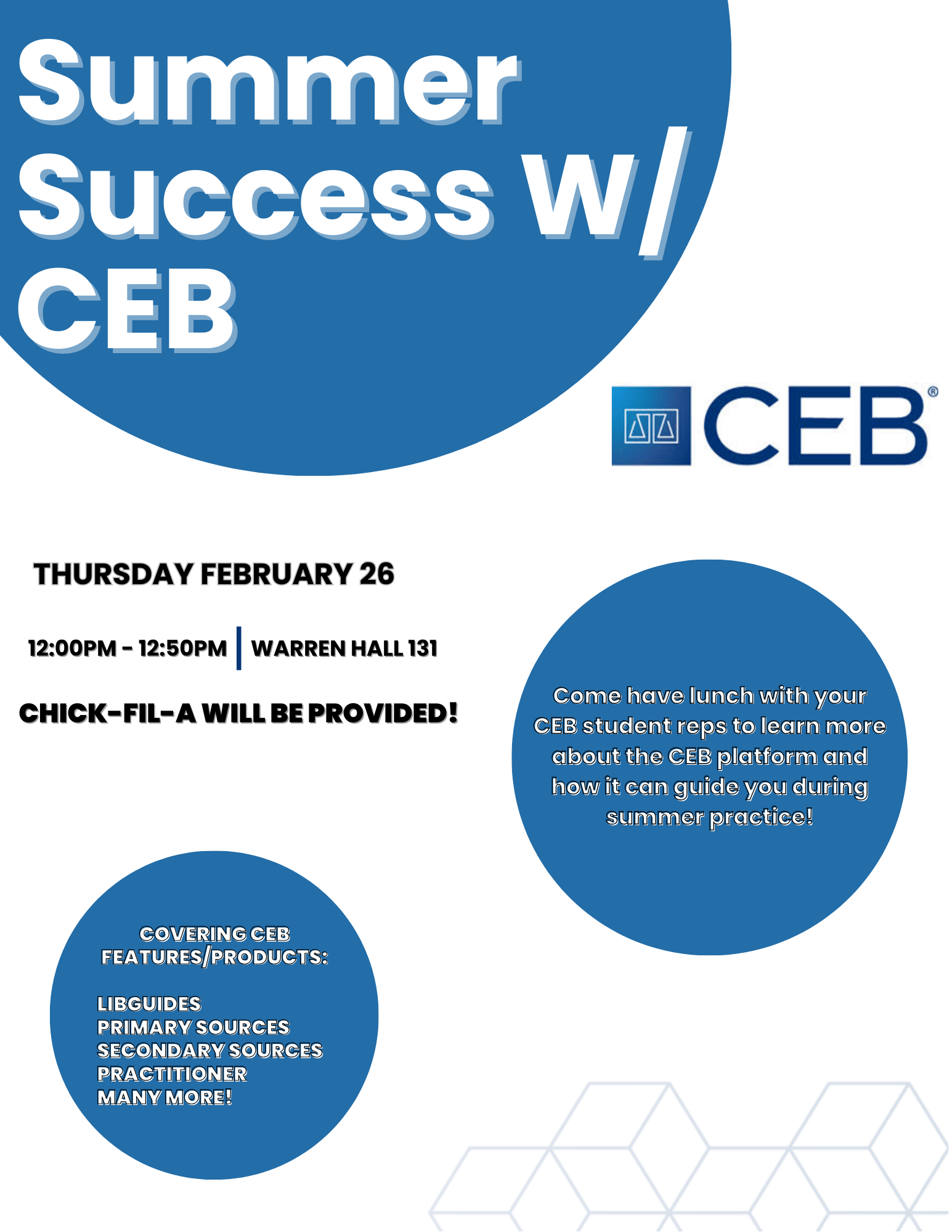 Summer Success w/ CEB

CEB®

THURSDAY FEBRUARY 26

12:00PM - 12:50PM | WARREN HALL 131

CHICK-FIL-A WILL BE PROVIDED!

Come have lunch with your CEB student reps to learn more about the CEB platform and how it can guide you during summer practice!

COVERING CEB FEATURES/PRODUCTS:

LIBGUIDES
PRIMARY SOURCES
SECONDARY SOURCES
PRACTITIONER
MANY MORE!